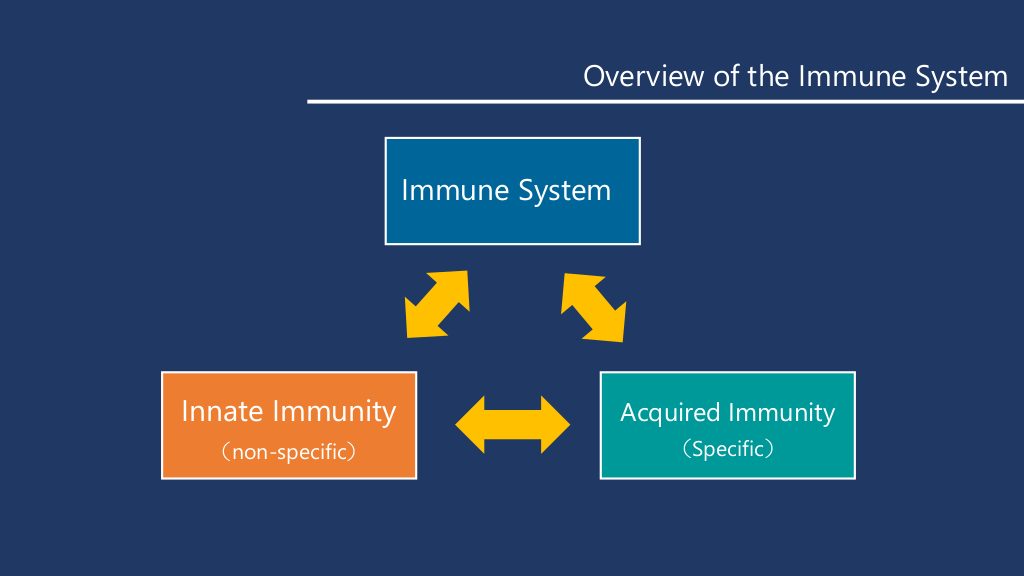 Overview of the Immune System

Immune System

Innate Immunity
（non-specific）

Acquired Immunity
（Specific）